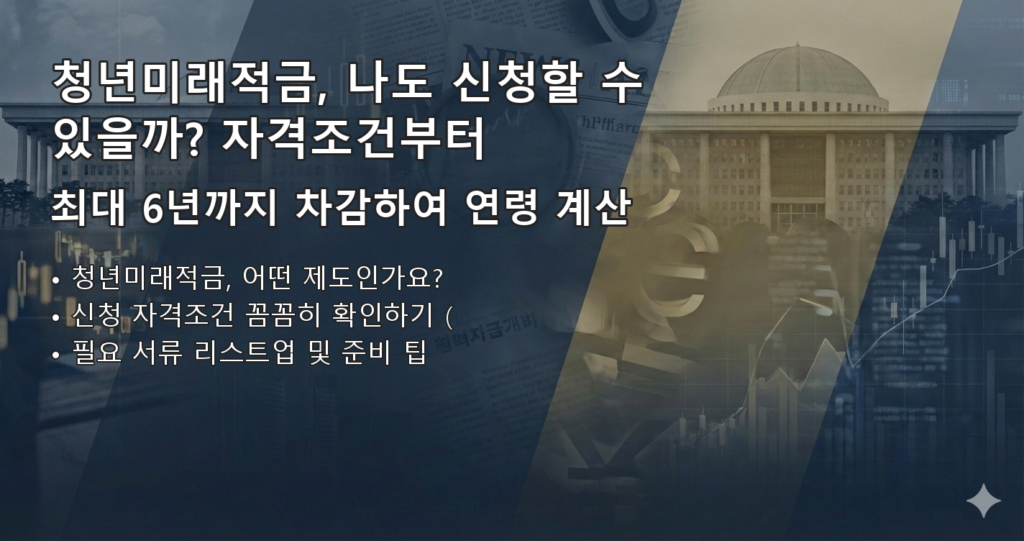 청년미래적금, 나도 신청할 수 있을까? 자격조건부터

최대 6년까지 차감하여 연령 계산

• 청년미래적금, 어떤 제도인가요?
• 신청 자격조건 꼼꼼히 확인하기 (
• 필요 서류 리스트업 및 준비 팁